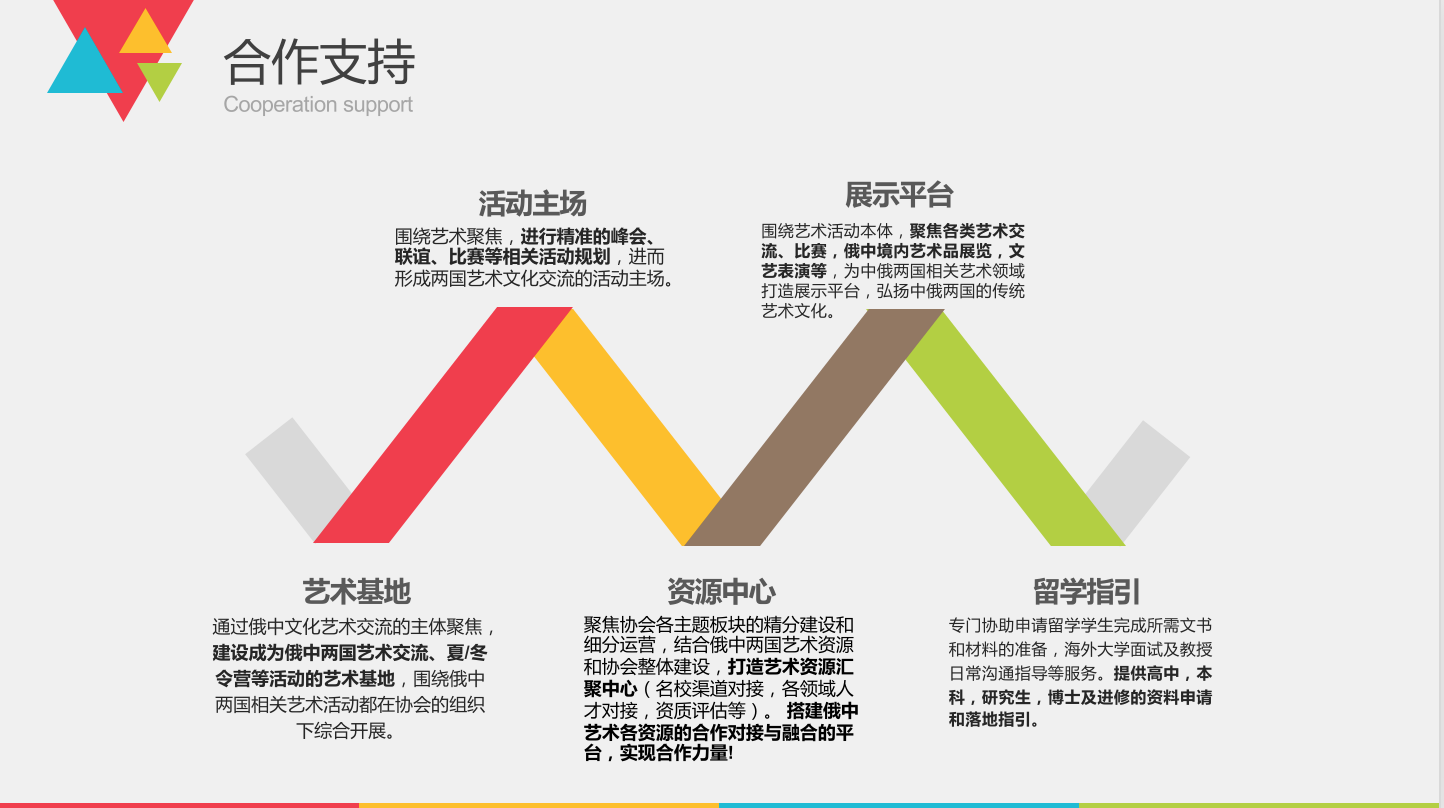 合作支持
Cooperation support

活动主场
围绕艺术聚焦，进行精准的峰会、联谊、比赛等相关活动规划，进而形成两国艺术文化交流的活动主场。

展示平台
围绕艺术活动本体，聚焦各类艺术交流、比赛，俄中境内艺术品展览，文艺表演等，为中俄两国相关艺术领域打造展示平台，弘扬中俄两国的传统艺术文化。

艺术基地
通过俄中文化艺术交流的主体聚焦，建设成为俄中两国艺术交流、夏/冬令营等活动的艺术基地，围绕俄中两国相关艺术活动都在协会的组织下综合开展。

资源中心
聚焦协会各主题板块的精分建设和细分运营，结合俄中两国艺术资源和协会整体建设，打造艺术资源汇聚中心（名校渠道对接，各领域人才对接，资质评估等）。搭建俄中艺术各资源的合作对接与融合的平台，实现合作力量!

留学指引
专门协助申请留学学生完成所需文书和材料的准备，海外大学面试及教授日常沟通指导等服务。提供高中，本科，研究生，博士及进修的资料申请和落地指引。